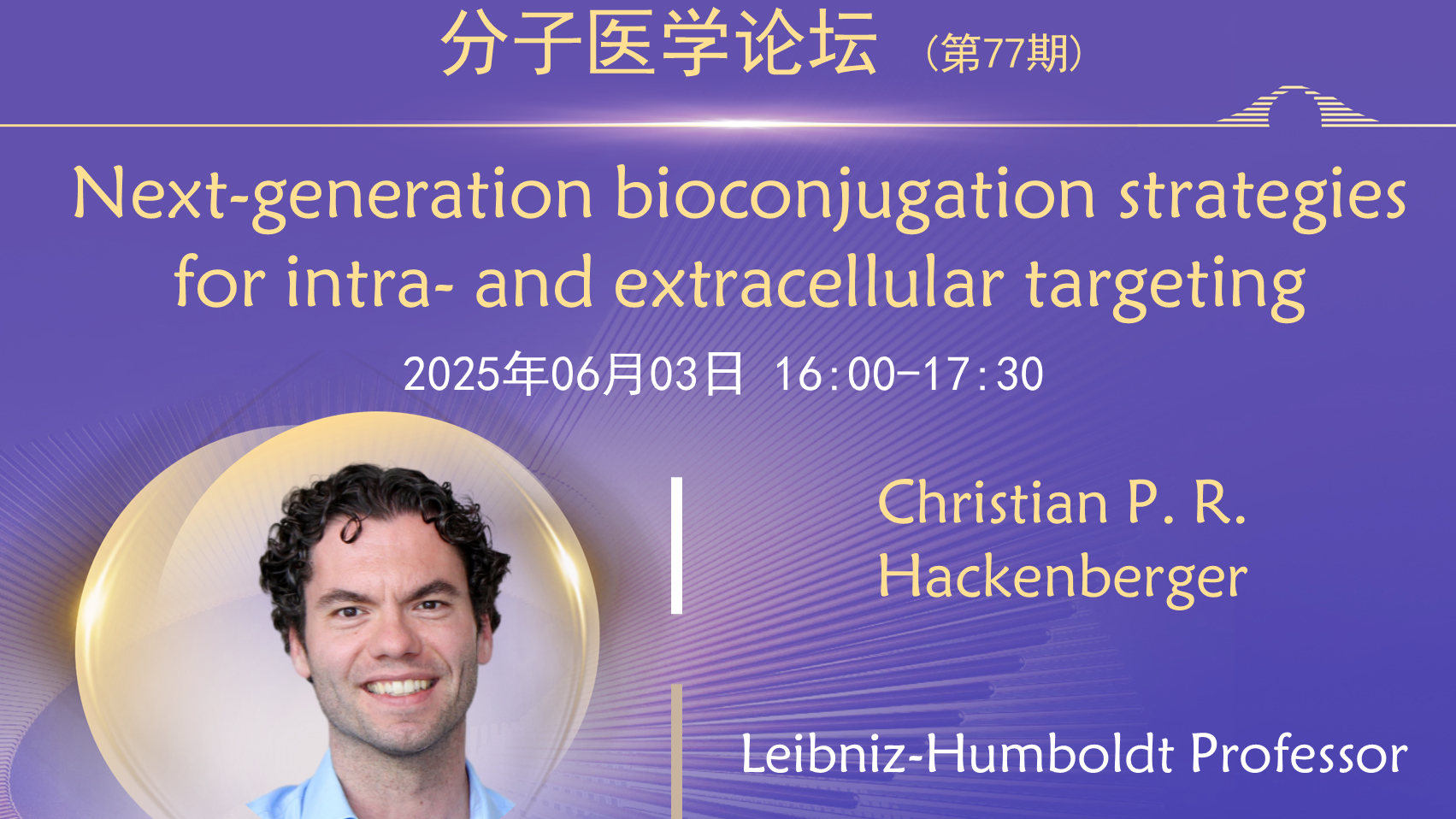 分子医学论坛（第77期）

Next-generation bioconjugation strategies for intra- and extracellular targeting

2025年06月03日 16:00-17:30

Christian P. R. Hackenberger

Leibniz-Humboldt Professor